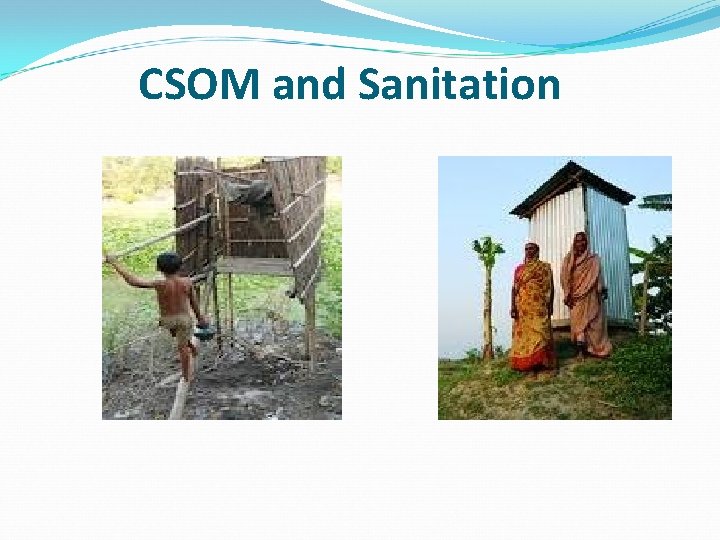 CSOM and Sanitation